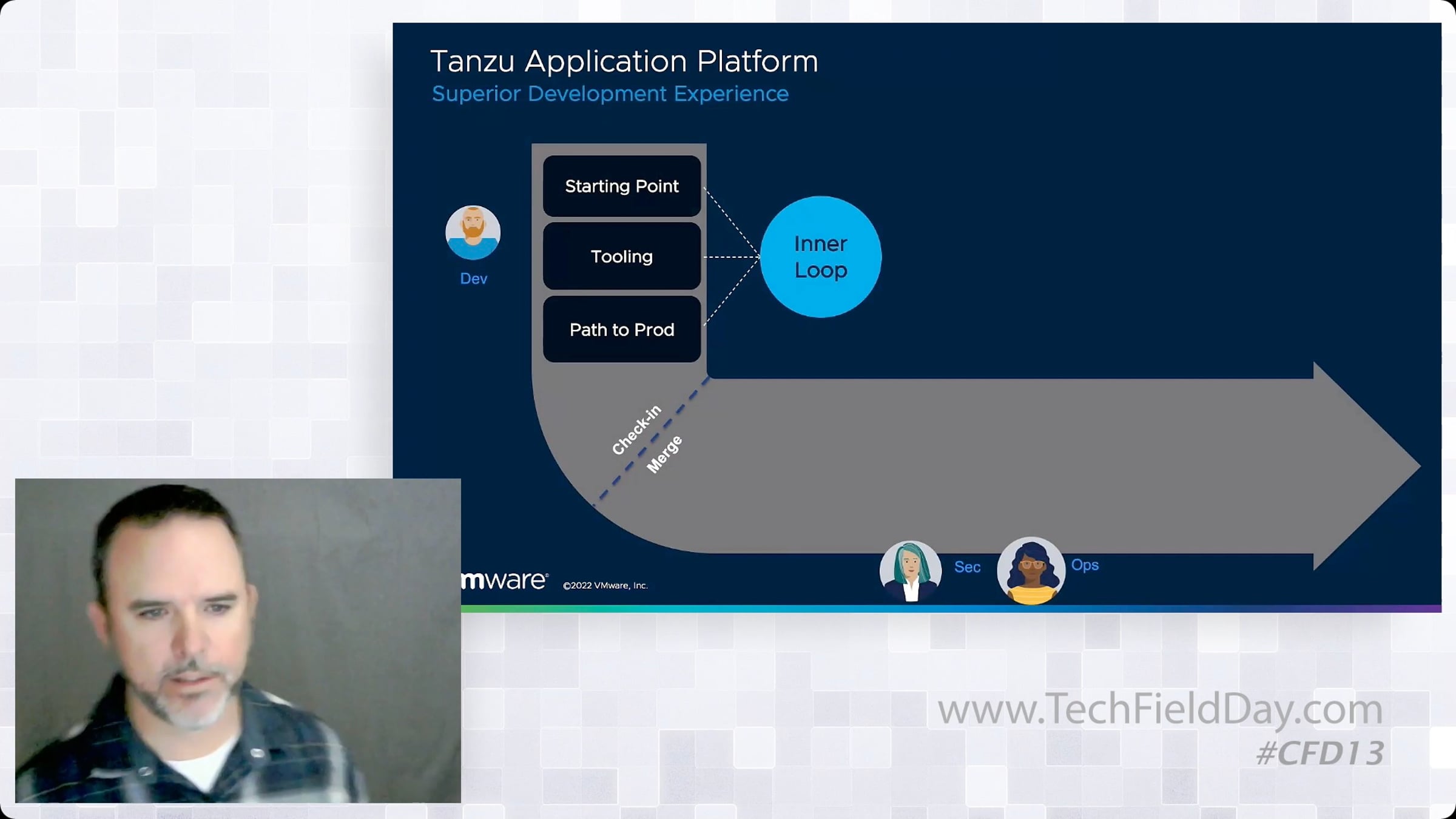 Tanzu Application Platform
Superior Development Experience

Dev

Starting Point

Tooling

Path to Prod

Inner Loop

Check-in

Merge

mware® ©2022 VMware, Inc.

Sec

Ops

www.TechFieldDay.com
#CFD13